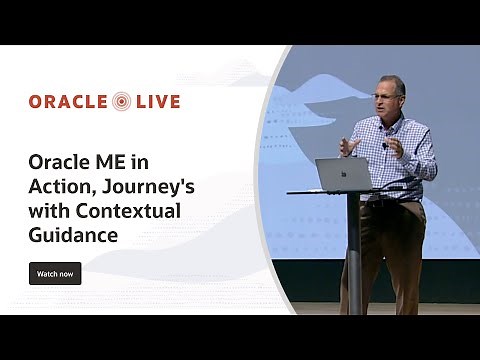 ORACLE LIVE

Oracle ME in Action, Journey's with Contextual Guidance

Watch now